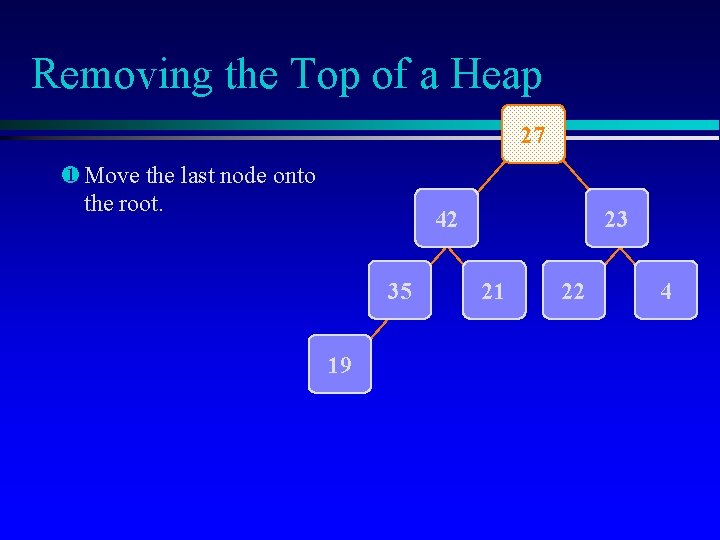 Removing the Top of a Heap

❶ Move the last node onto the root.

27

42

23

35

21

22

4

19